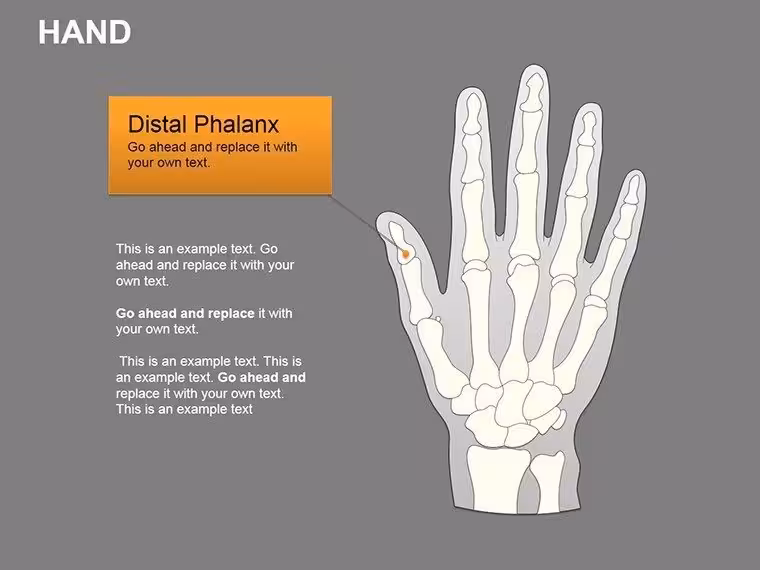 HAND

Distal Phalanx
Go ahead and replace it with your own text.

This is an example text. Go ahead and replace it with your own text.

Go ahead and replace it with your own text.

This is an example text. This is an example text. Go ahead and replace it with your own text. This is an example text